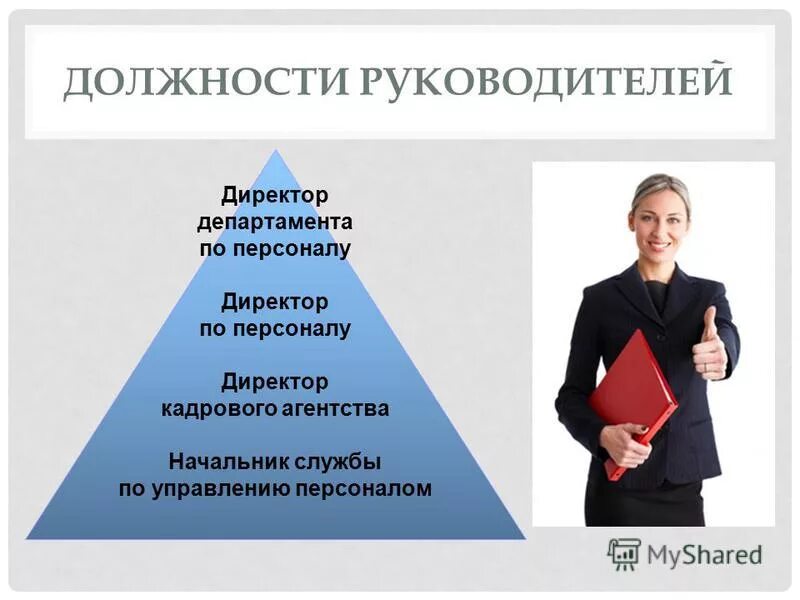 ДОЛЖНОСТИ РУКОВОДИТЕЛЕЙ

Директор департамента по персоналу

Директор по персоналу

Директор кадрового агентства

Начальник службы по управлению персоналом

MyShared